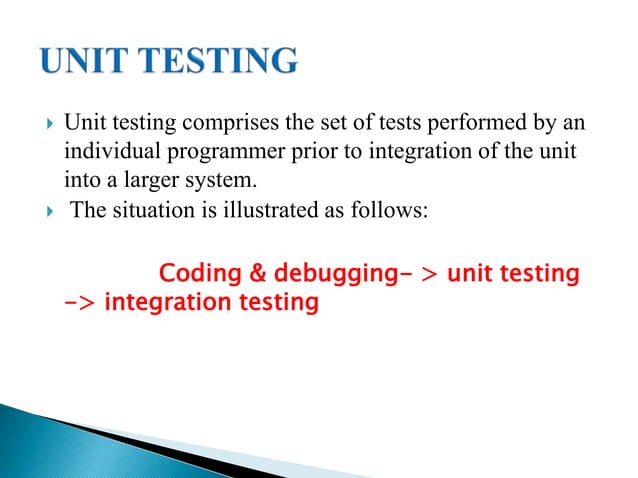 UNIT TESTING

Unit testing comprises the set of tests performed by an individual programmer prior to integration of the unit into a larger system.

The situation is illustrated as follows:

Coding & debugging- > unit testing -> integration testing